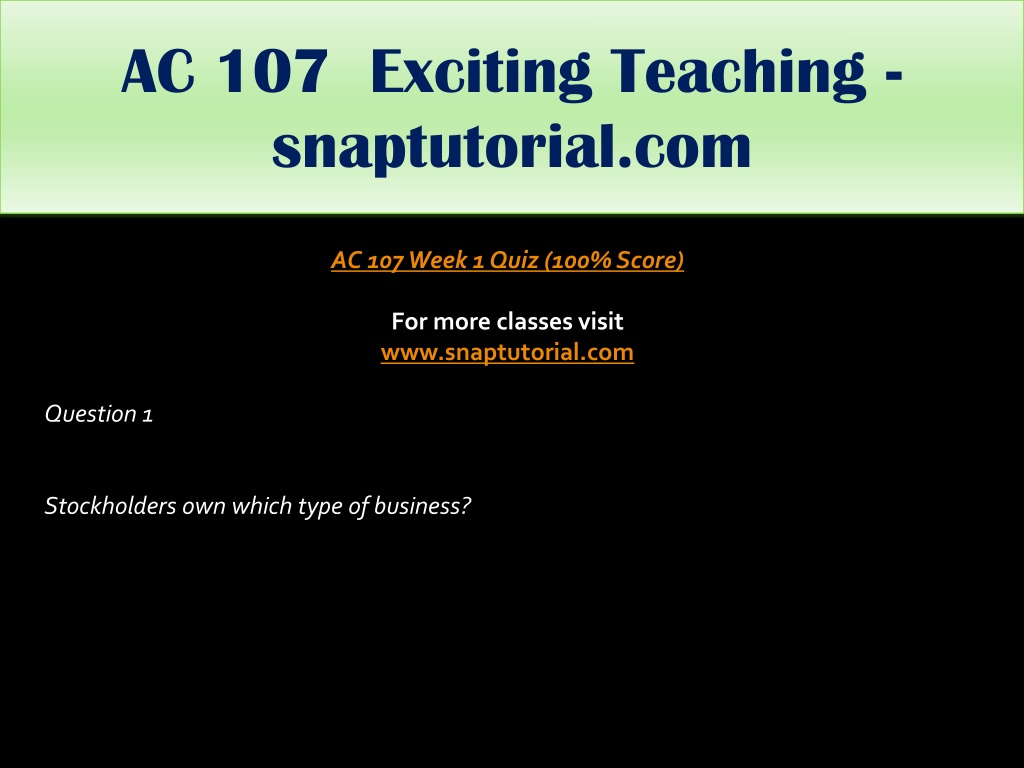 AC 107 Exciting Teaching - snaptutorial.com

AC 107 Week 1 Quiz (100% Score)

For more classes visit
www.snaptutorial.com

Question 1

Stockholders own which type of business?